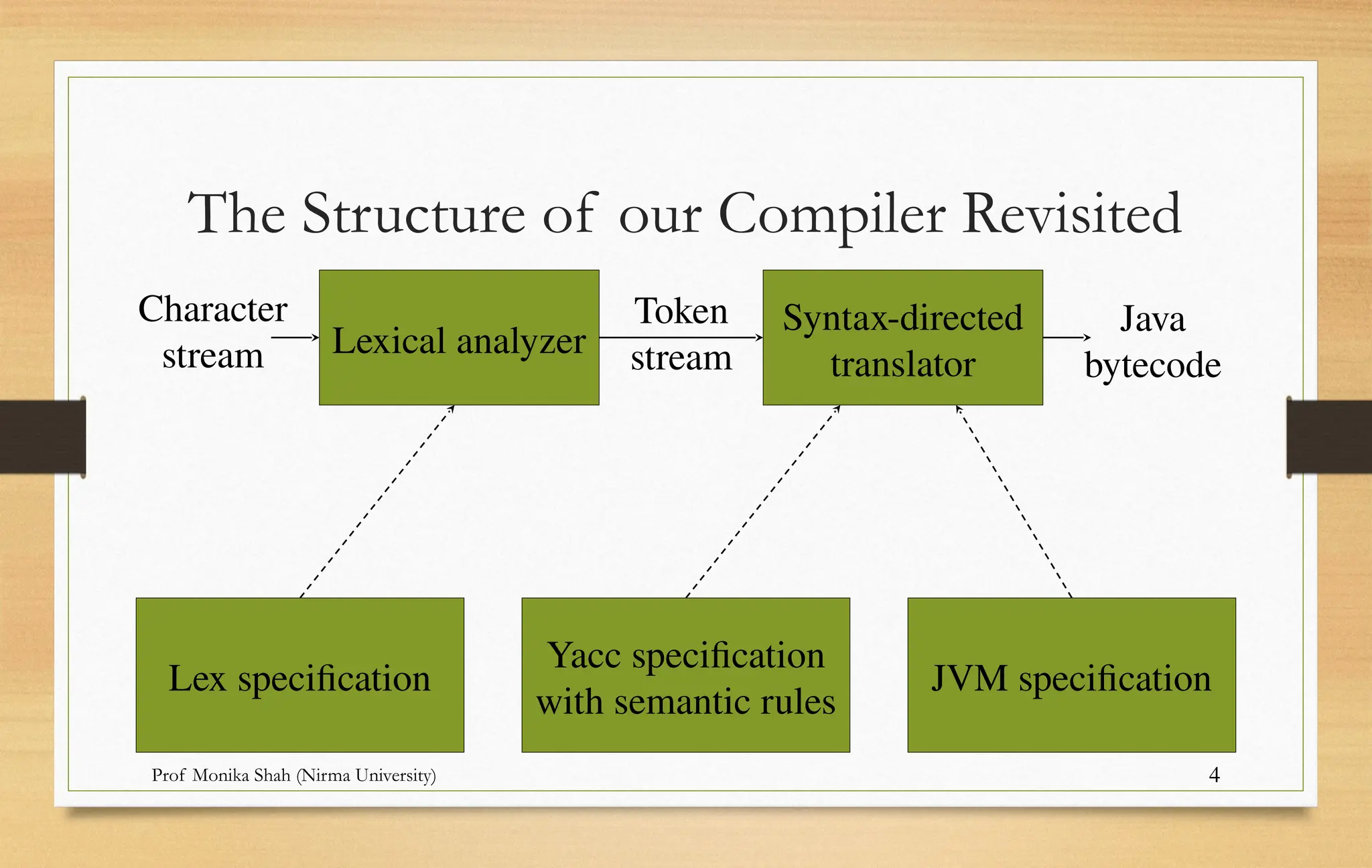 The Structure of our Compiler Revisited

Character stream

Lexical analyzer

Token stream

Syntax-directed translator

Java bytecode

Lex specification

Yacc specification with semantic rules

JVM specification

Prof Monika Shah (Nirma University)

4